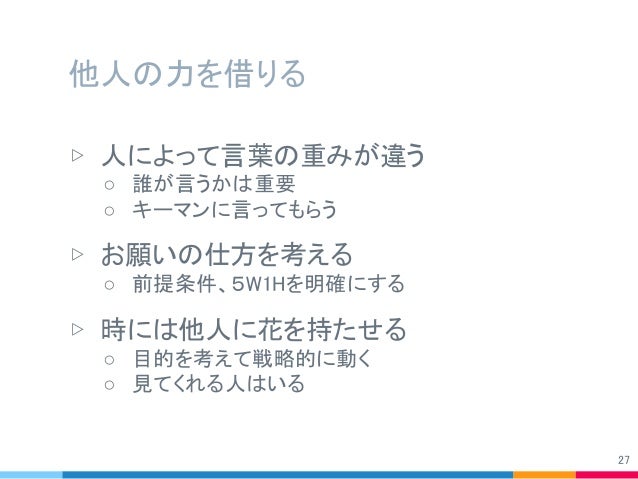 他人の力を借りる

▷ 人によって言葉の重みが違う
○ 誰が言うかは重要
○ キーマンに言ってもらう

▷ お願いの仕方を考える
○ 前提条件、5W1Hを明確にする

▷ 時には他人に花を持たせる
○ 目的を考えて戦略的に動く
○ 見てくれる人はいる

27